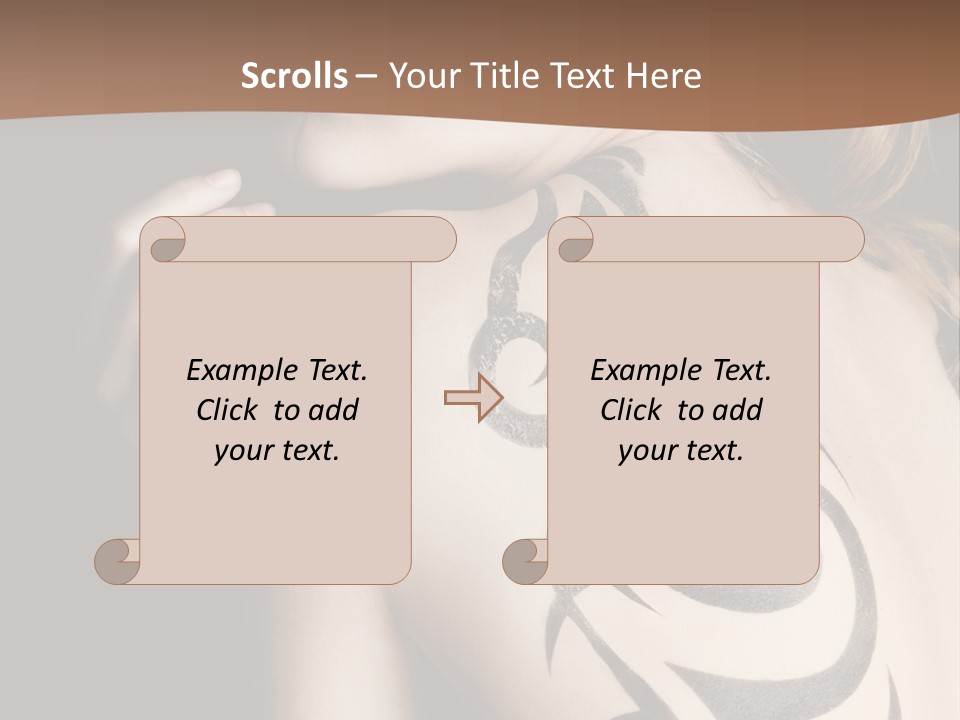 Scrolls – Your Title Text Here

Example Text. Click to add your text.

Example Text. Click to add your text.